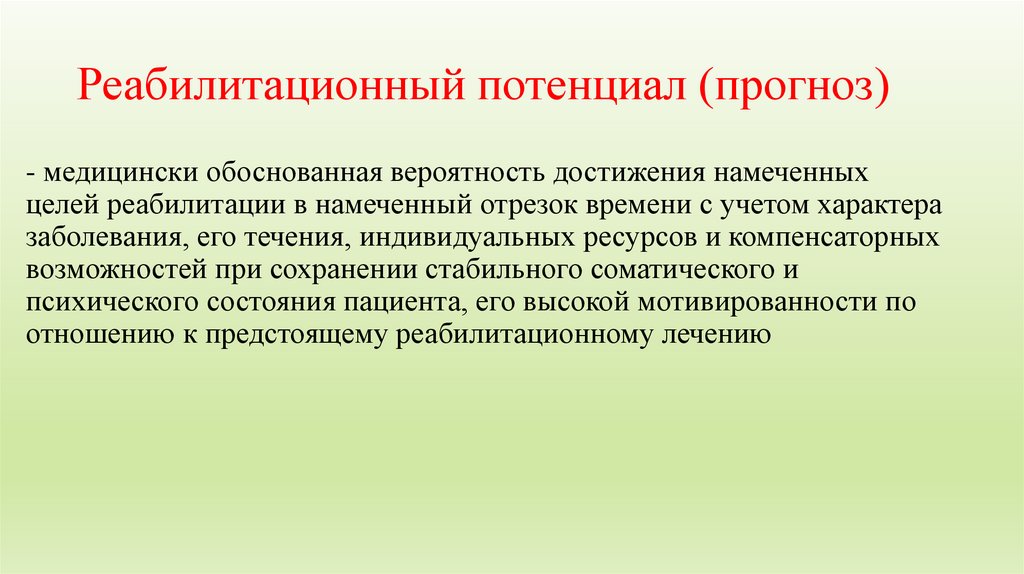 Реабилитационный потенциал (прогноз)

- медицински обоснованная вероятность достижения намеченных целей реабилитации в намеченный отрезок времени с учетом характера заболевания, его течения, индивидуальных ресурсов и компенсаторных возможностей при сохранении стабильного соматического и психического состояния пациента, его высокой мотивированности по отношению к предстоящему реабилитационному лечению